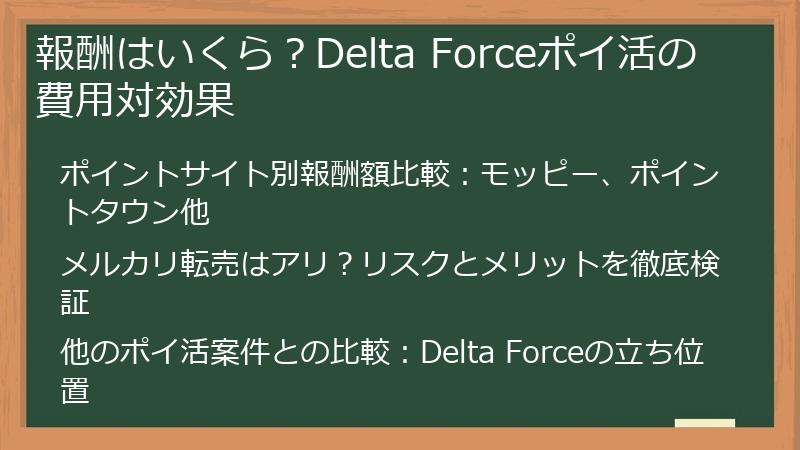 報酬はいくら？Delta Forceポイ活の費用対効果

ポイントサイト別報酬額比較：モッピー、ポイントタウン他

メルカリ転売はアリ？リスクとメリットを徹底検証

他のポイ活案件との比較：Delta Forceの立ち位置